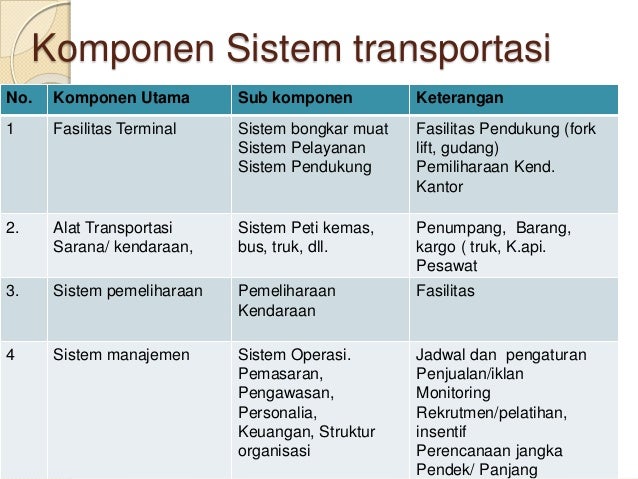 Komponen Sistem transportasi

| No. | Komponen Utama | Sub komponen | Keterangan |
|---|---|---|---|
| 1 | Fasilitas Terminal | Sistem bongkar muat Sistem Pelayanan Sistem Pendukung | Fasilitas Pendukung (fork lift, gudang) Pemiliharaan Kend. Kantor |
| 2. | Alat Transportasi Sarana/ kendaraan, | Sistem Peti kemas, bus, truk, dll. | Penumpang, Barang, kargo ( truk, K.api. Pesawat |
| 3. | Sistem pemeliharaan | Pemeliharaan Kendaraan | Fasilitas |
| 4 | Sistem manajemen | Sistem Operasi. Pemasaran, Pengawasan, Personalia, Keuangan, Struktur organisasi | Jadwal dan pengaturan Penjualan/iklan Monitoring Rekrutmen/pelatihan, insentif Perencanaan jangka Pendek/ Panjang |